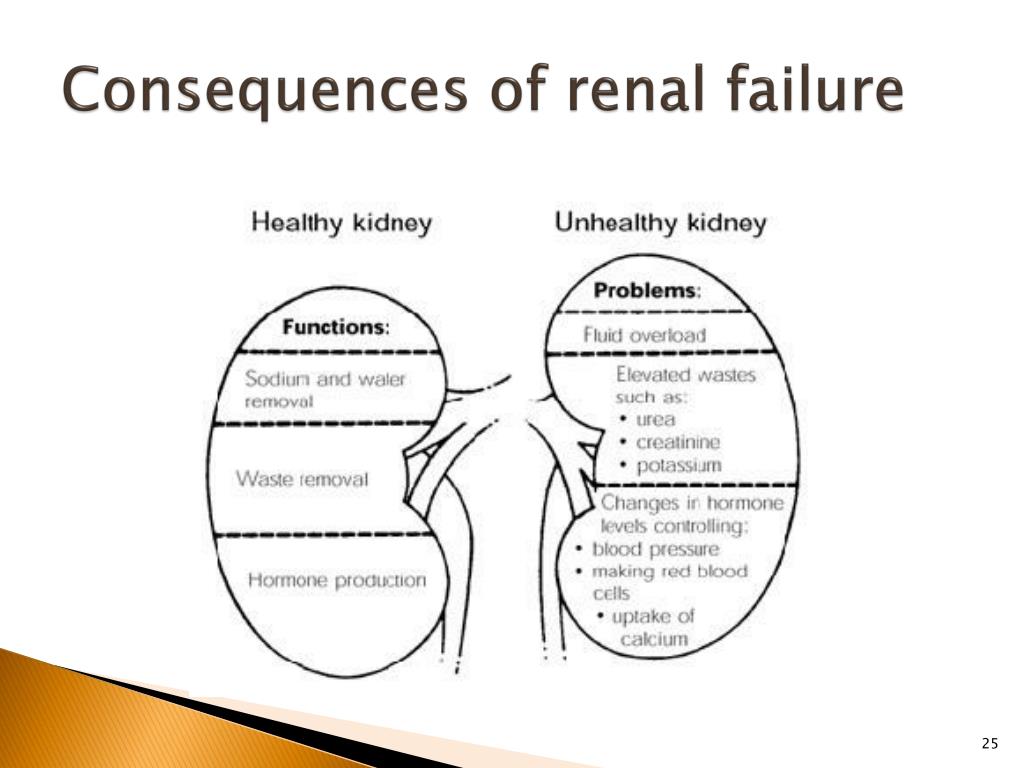 Consequences of renal failure

Healthy kidney

Functions:

Sodium and waler removal

Waste removal

Hormone production

Unhealthy kidney

Problems:

Fluid overload

Elevated wastes such as:
• urea
• creatinine
• potassium

Changes in hormone levels controlling:
• blood pressure
• making red blood cells
• uptake of calcium

25